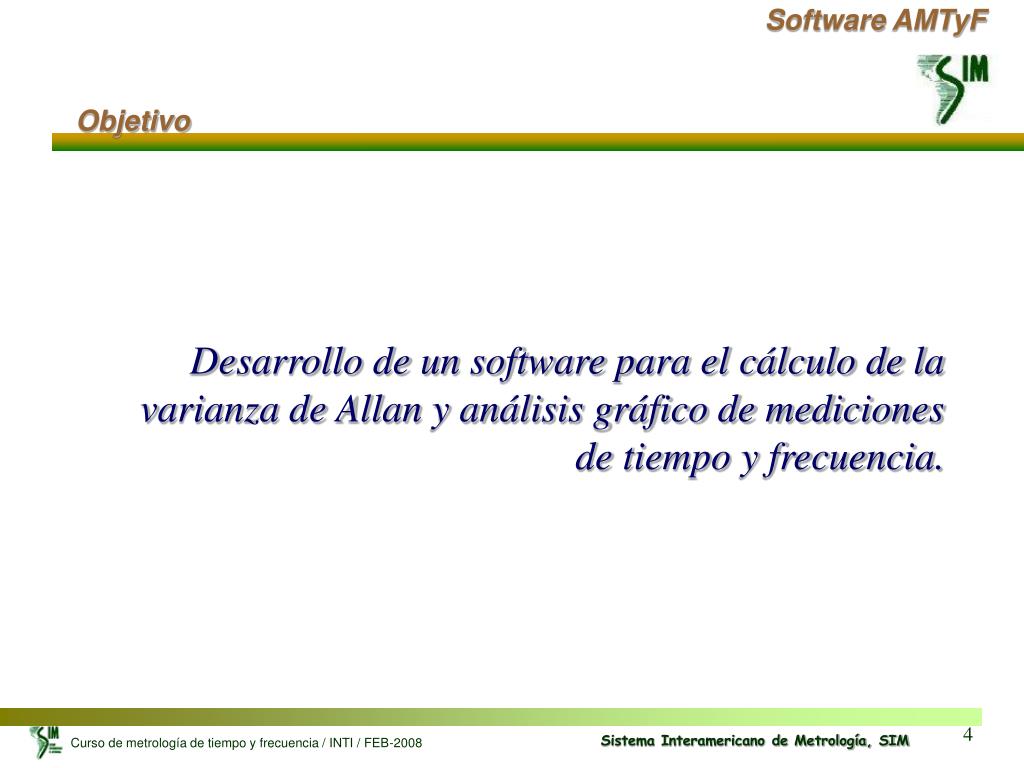 Software AMTyF

SIM

Objetivo

Desarrollo de un software para el cálculo de la varianza de Allan y análisis gráfico de mediciones de tiempo y frecuencia.

SIM

Curso de metrología de tiempo y frecuencia / INTI / FEB-2008

Sistema Interamericano de Metrología, SIM

4